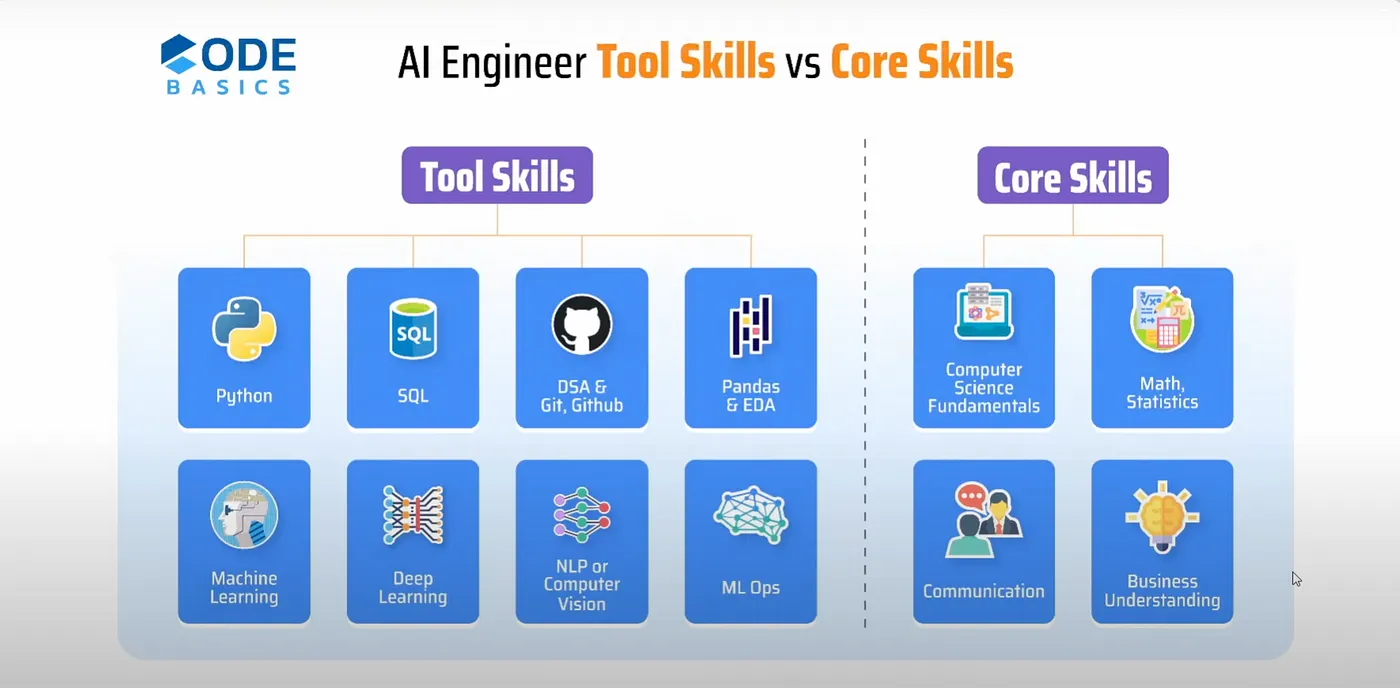 ODE BASICS

AI Engineer Tool Skills vs Core Skills

Tool Skills

Python

SQL

DSA & Git, Github

Pandas & EDA

Machine Learning

Deep Learning

NLP or Computer Vision

ML Ops

Core Skills

Computer Science Fundamentals

Math, Statistics

Communication

Business Understanding